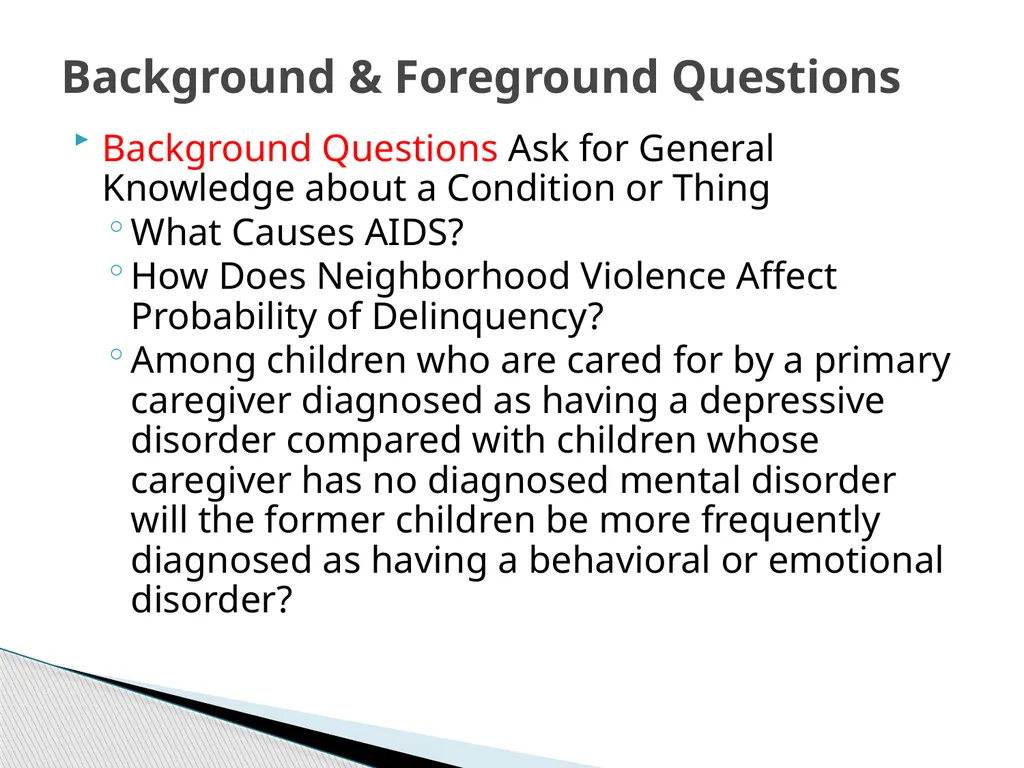 Background & Foreground Questions

Background Questions Ask for General Knowledge about a Condition or Thing

What Causes AIDS?

How Does Neighborhood Violence Affect Probability of Delinquency?

Among children who are cared for by a primary caregiver diagnosed as having a depressive disorder compared with children whose caregiver has no diagnosed mental disorder will the former children be more frequently diagnosed as having a behavioral or emotional disorder?